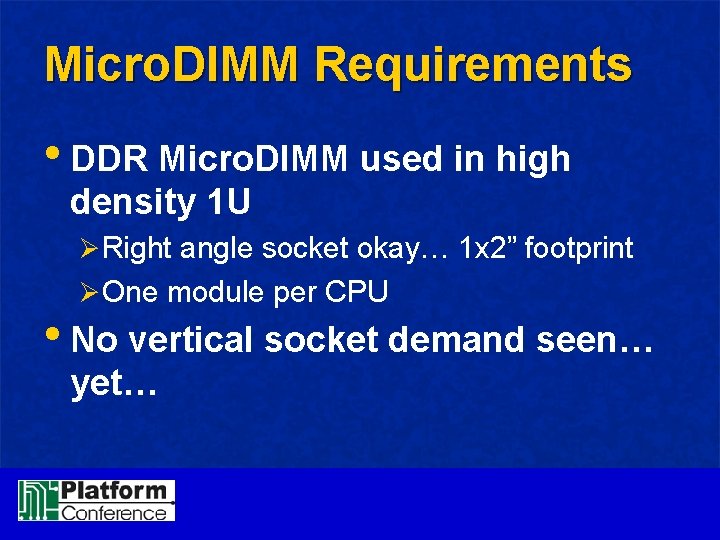 MicroDIMM Requirements

• DDR MicroDIMM used in high density 1U

➢ Right angle socket okay… 1x2” footprint

➢ One module per CPU

• No vertical socket demand seen… yet…

Platform Conference